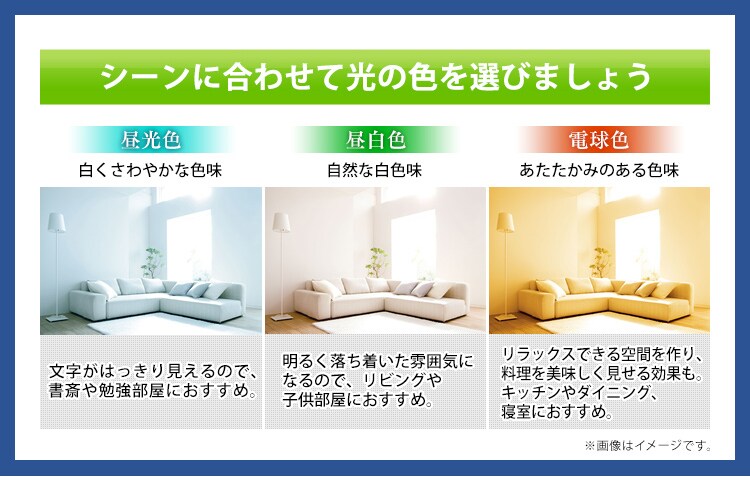 シーンに合わせて光の色を選びましょう

昼光色
白くさわやかな色味

文字がはっきり見えるので、書斎や勉強部屋におすすめ。

昼白色
自然な白色味

明るく落ち着いた雰囲気になるので、リビングや子供部屋におすすめ。

電球色
あたたかみのある色味

リラックスできる空間を作り、料理を美味しく見せる効果も。キッチンやダイニング、寝室におすすめ。

※画像はイメージです。